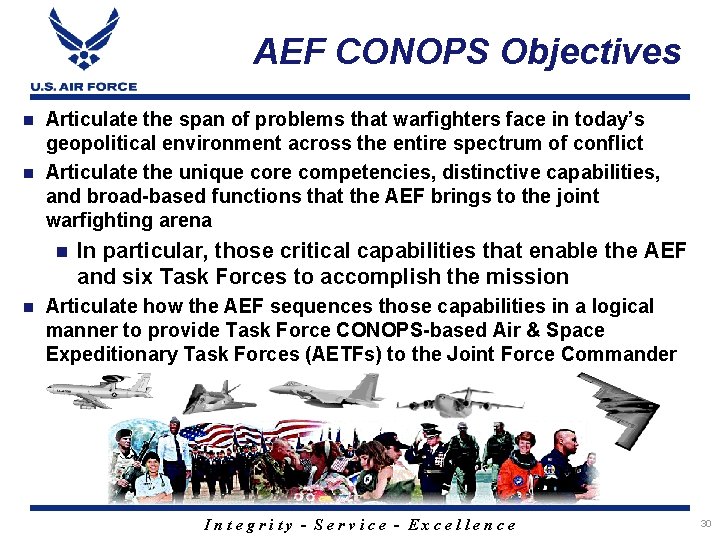 U.S. AIR FORCE

AEF CONOPS Objectives

- Articulate the span of problems that warfighters face in today's geopolitical environment across the entire spectrum of conflict
- Articulate the unique core competencies, distinctive capabilities, and broad-based functions that the AEF brings to the joint warfighting arena
  - In particular, those critical capabilities that enable the AEF and six Task Forces to accomplish the mission
- Articulate how the AEF sequences those capabilities in a logical manner to provide Task Force CONOPS-based Air & Space Expeditionary Task Forces (AETFs) to the Joint Force Commander

Integrity - Service - Excellence

30